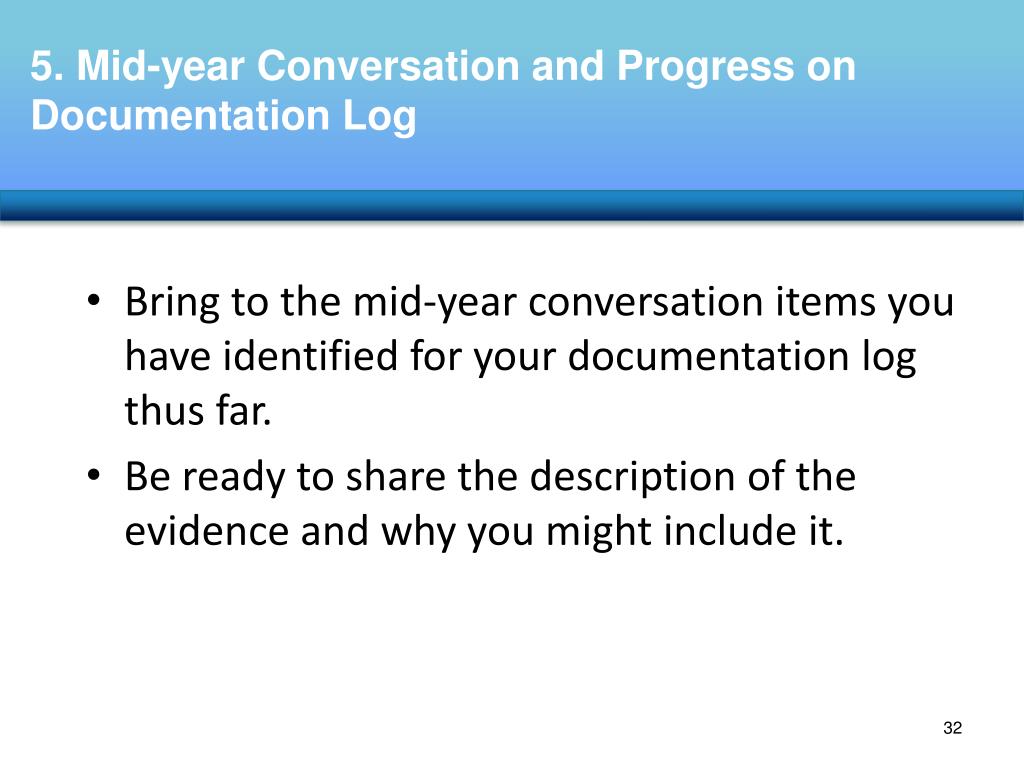 5. Mid-year Conversation and Progress on Documentation Log

• Bring to the mid-year conversation items you have identified for your documentation log thus far.
• Be ready to share the description of the evidence and why you might include it.

32